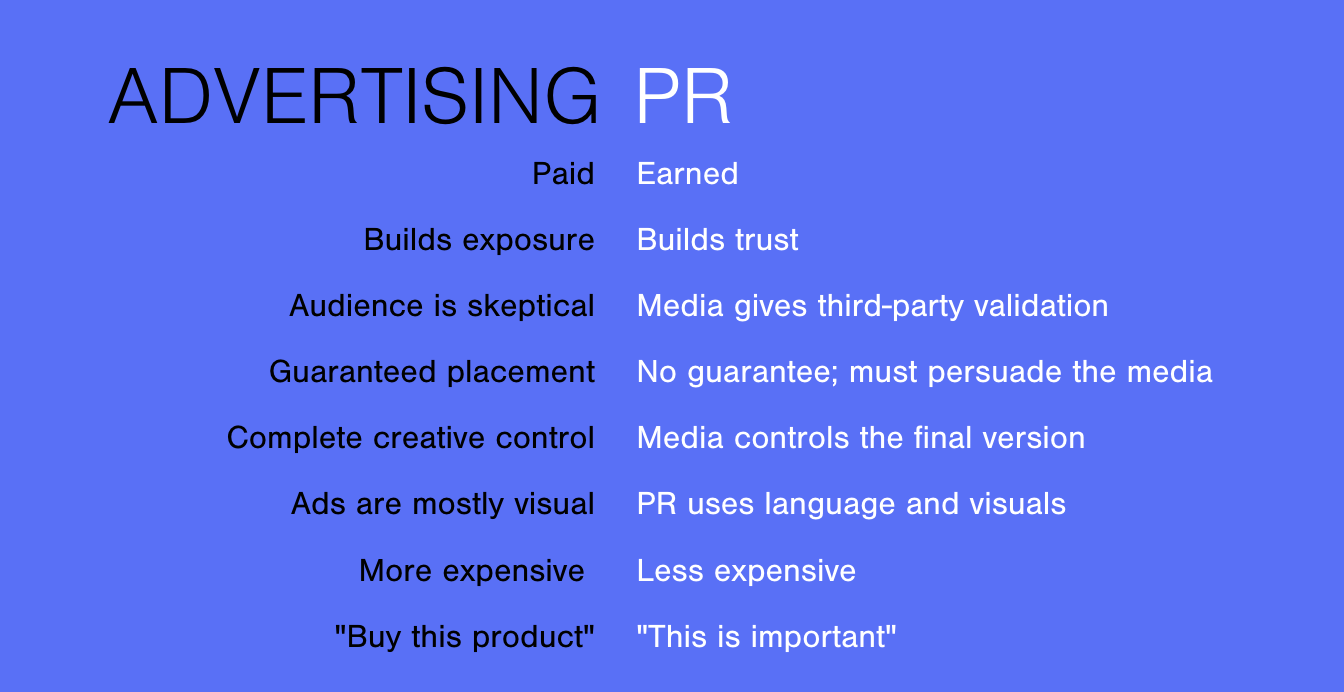 | ADVERTISING | PR |
|---|---|
| Paid | Earned |
| Builds exposure | Builds trust |
| Audience is skeptical | Media gives third-party validation |
| Guaranteed placement | No guarantee; must persuade the media |
| Complete creative control | Media controls the final version |
| Ads are mostly visual | PR uses language and visuals |
| More expensive | Less expensive |
| "Buy this product" | "This is important" |